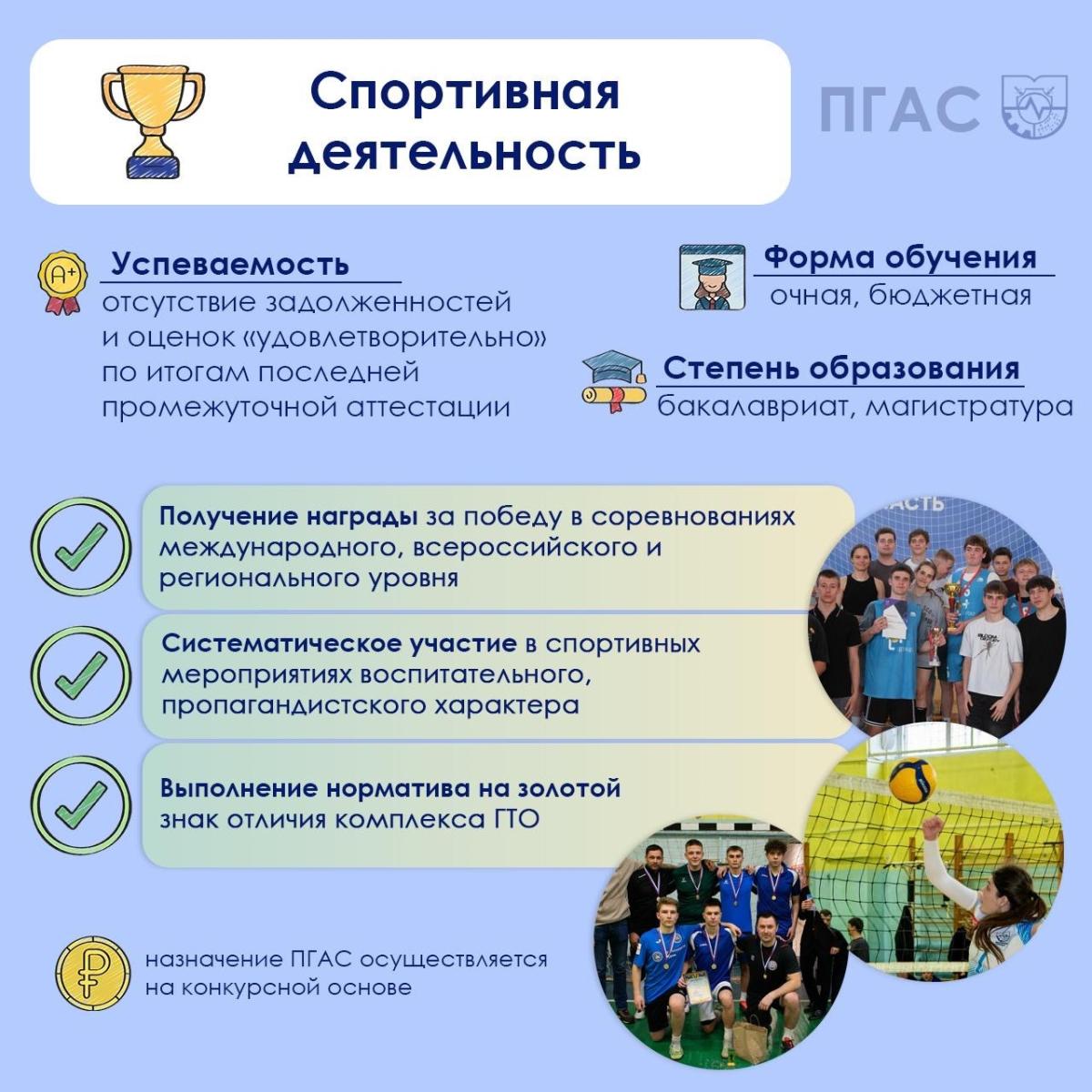 Спортивная деятельность

ПГАС

Успеваемость
отсутствие задолженностей и оценок «удовлетворительно» по итогам последней промежуточной аттестации

Форма обучения
очная, бюджетная

Степень образования
бакалавриат, магистратура

Получение награды за победу в соревнованиях международного, всероссийского и регионального уровня

Систематическое участие в спортивных мероприятиях воспитательного, пропагандистского характера

Выполнение норматива на золотой знак отличия комплекса ГТО

назначение ПГАС осуществляется на конкурсной основе